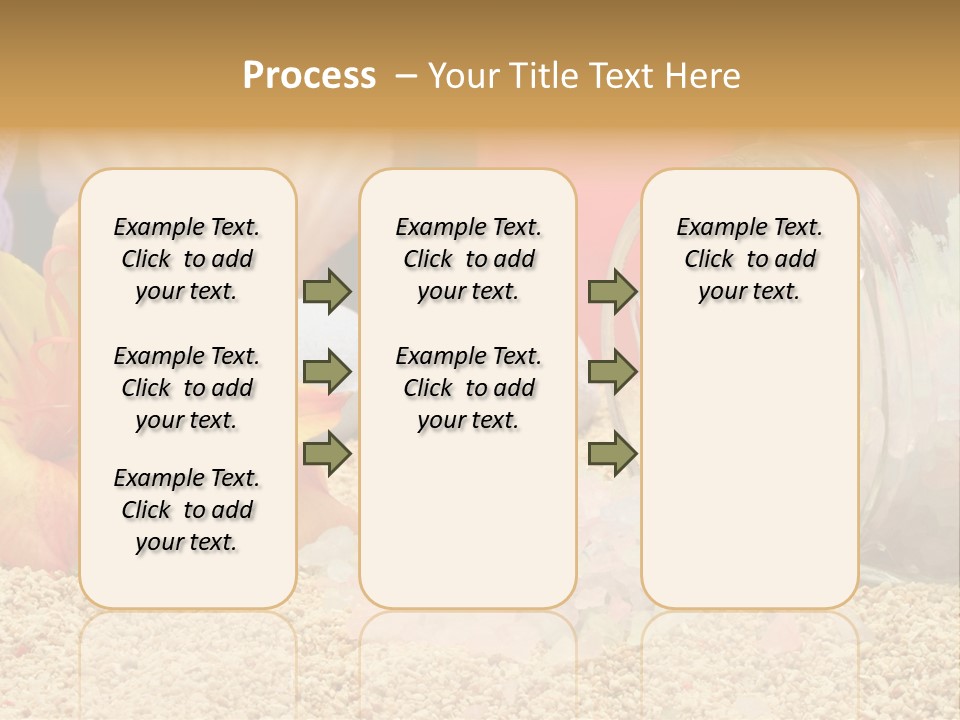 Process – Your Title Text Here

Example Text. Click to add your text.

Example Text. Click to add your text.

Example Text. Click to add your text.

Example Text. Click to add your text.

Example Text. Click to add your text.

Example Text. Click to add your text.